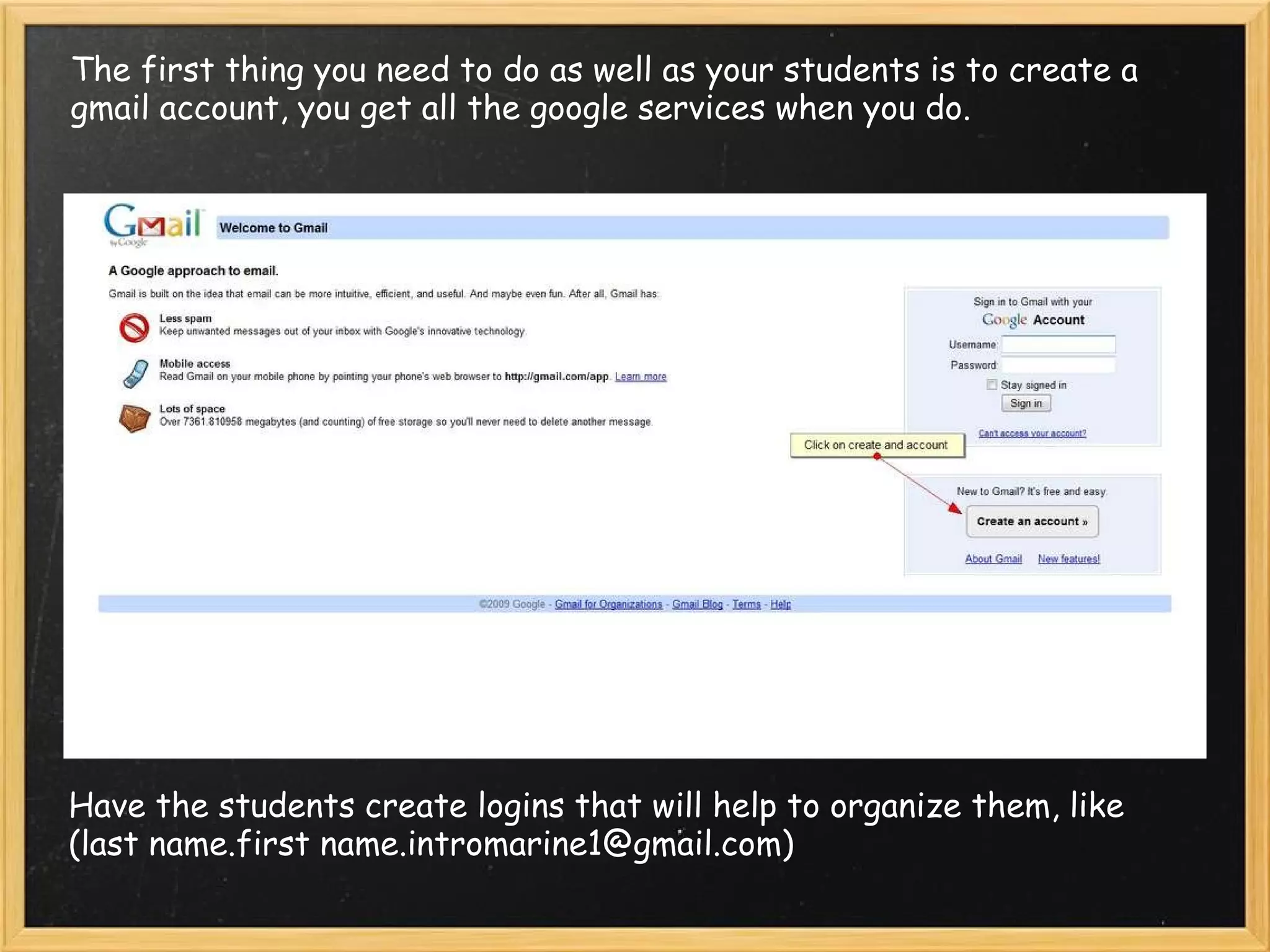 The first thing you need to do as well as your students is to create a gmail account, you get all the google services when you do.

Gmail by Google

Welcome to Gmail

A Google approach to email.

Gmail is built on the idea that email can be more intuitive, efficient, and useful. And maybe even fun. After all, Gmail has:

Less spam
Keep unwanted messages out of your inbox with Google's innovative technology.

Mobile access
Read Gmail on your mobile phone by pointing your phone's web browser to http://gmail.com/app. Learn more

Lots of space
Over 7361.810958 megabytes (and counting) of free storage so you'll never need to delete another message.

Sign in to Gmail with your
Google Account

Username:
Password:
Stay signed in
Sign in

Can't access your account?

Click on create and account

New to Gmail? It's free and easy.

Create an account »

About Gmail New features!

©2009 Google - Gmail for Organizations - Gmail Blog - Terms - Help

Have the students create logins that will help to organize them, like (last name.first name.intromarine1@gmail.com)